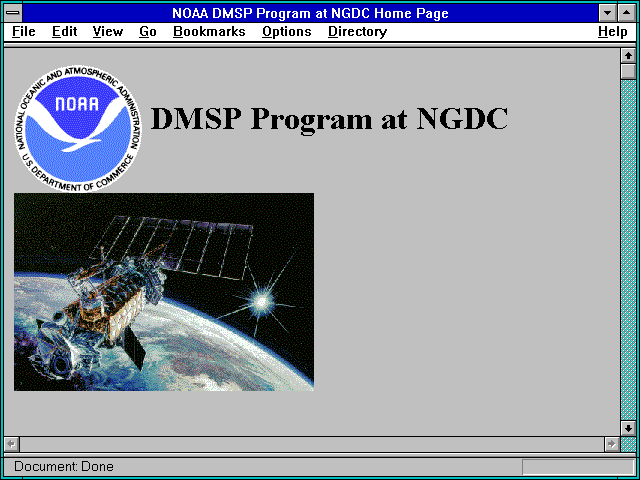 NOAA DMSP Program at NGDC Home Page

File Edit View Go Bookmarks Options Directory Help

NATIONAL OCEANIC AND ATMOSPHERIC ADMINISTRATION
NOAA
U.S. DEPARTMENT OF COMMERCE

DMSP Program at NGDC

Document: Done